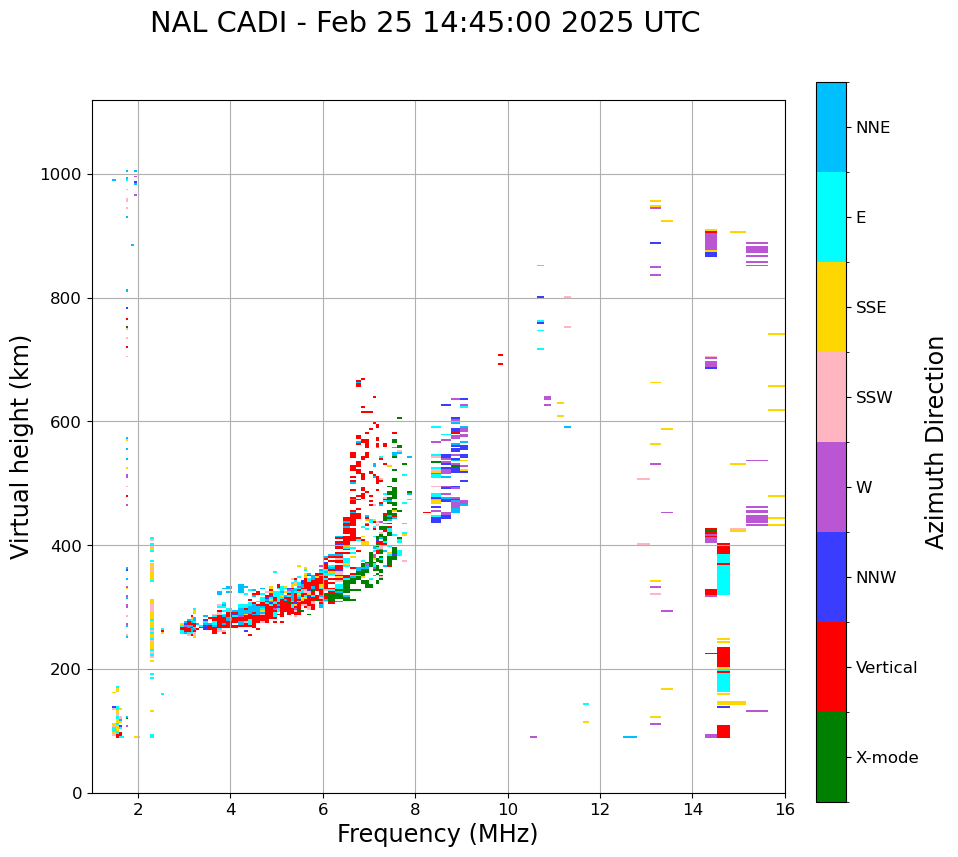 NAL CADI - Feb 25 14:45:00 2025 UTC

Virtual height (km)

1000
800
600
400
200
0

2
4
6
8
10
12
14
16

Frequency (MHz)

NNE
E
SSE
SSW
W
NNW
Vertical
X-mode

Azimuth Direction